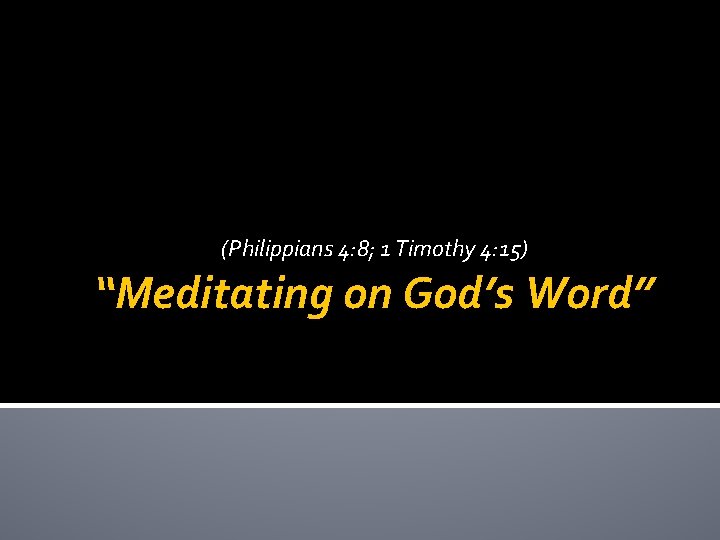 (Philippians 4:8; 1 Timothy 4:15)

“Meditating on God’s Word”